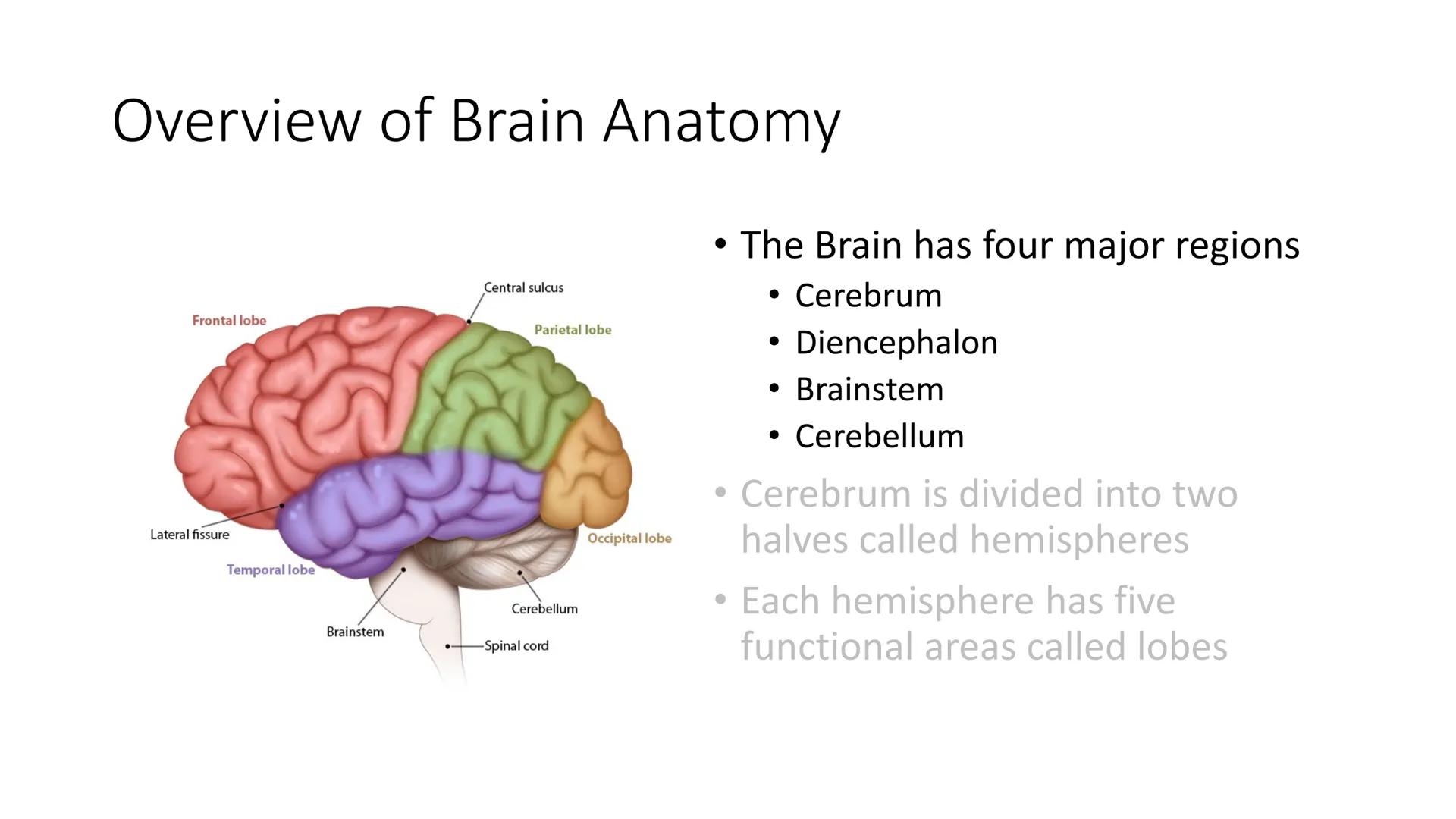 Overview of Brain Anatomy

Central sulcus
Frontal lobe
Parietal lobe
Lateral fissure
Occipital lobe
Temporal lobe
Cerebellum
Brainstem
Spinal cord

• The Brain has four major regions
  • Cerebrum
  • Diencephalon
  • Brainstem
  • Cerebellum
• Cerebrum is divided into two halves called hemispheres
• Each hemisphere has five functional areas called lobes